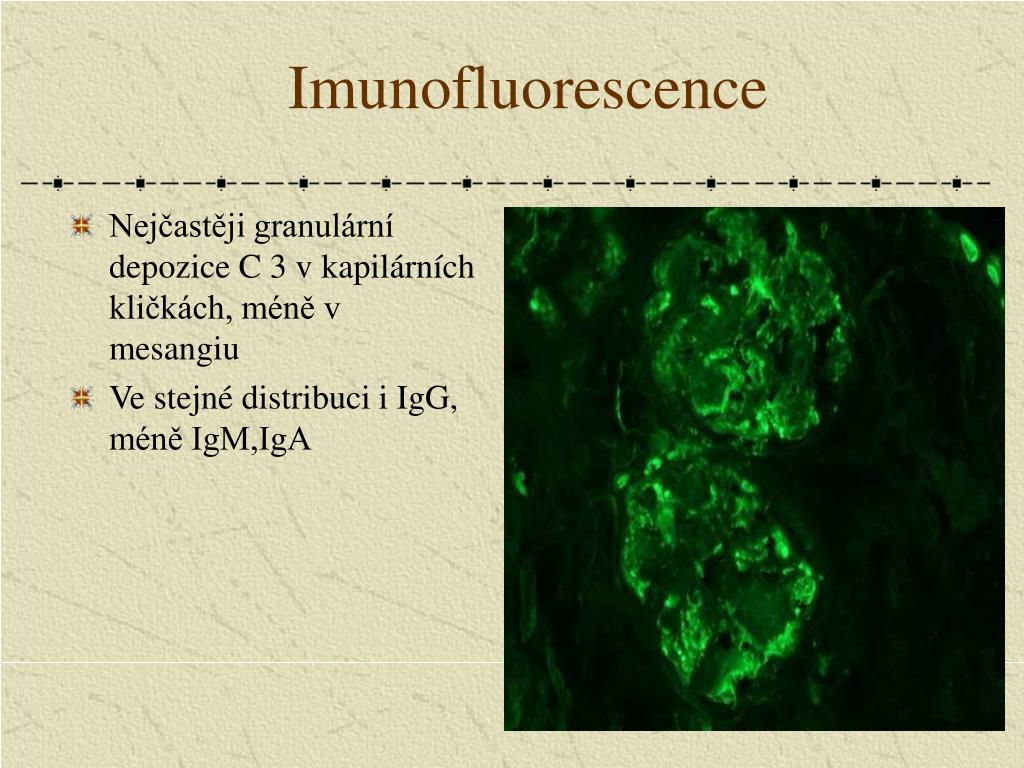 Imunofluorescence

Nejčastěji granulární depozice C 3 v kapilárních kličkách, méně v mesangiu

Ve stejné distribuci i IgG, méně IgM,IgA